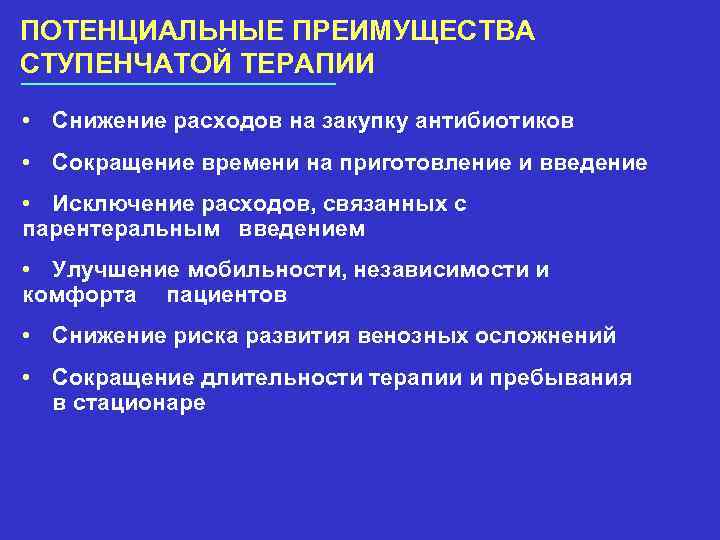 ПОТЕНЦИАЛЬНЫЕ ПРЕИМУЩЕСТВА СТУПЕНЧАТОЙ ТЕРАПИИ

• Снижение расходов на закупку антибиотиков

• Сокращение времени на приготовление и введение

• Исключение расходов, связанных с парентеральным введением

• Улучшение мобильности, независимости и комфорта пациентов

• Снижение риска развития венозных осложнений

• Сокращение длительности терапии и пребывания в стационаре